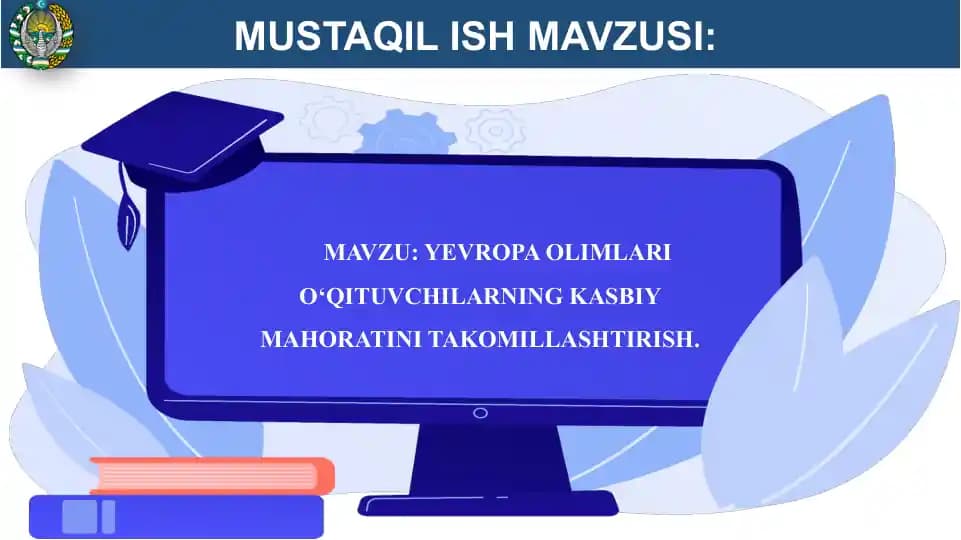 MUSTAQIL ISH MAVZUSI:

MAVZU: YEVROPA OLIMLARI O‘QITUVCHILARNING KASBIY MAHORATINI TAKOMILLASHTIRISH.